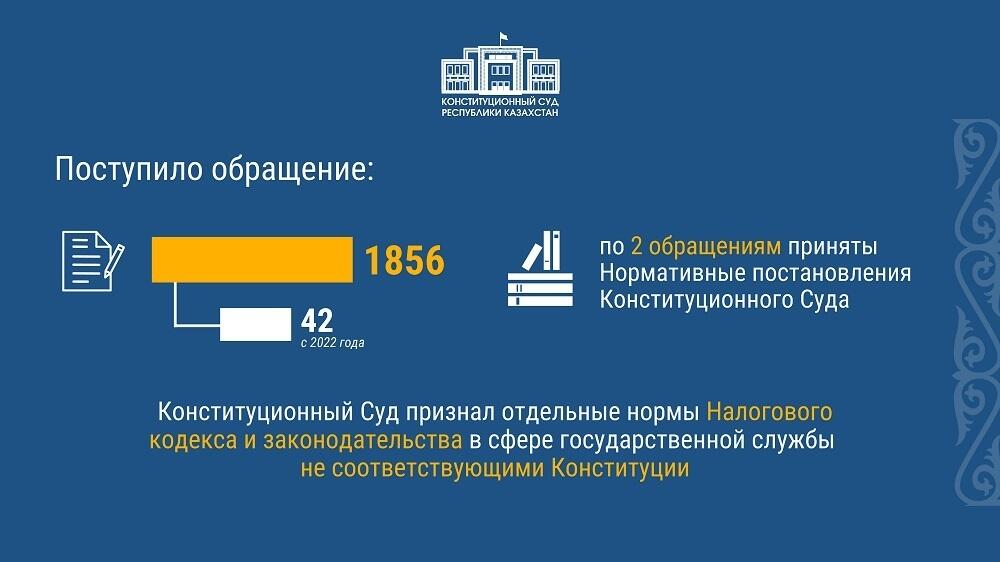 КОНСТИТУЦИОННЫЙ СУД
РЕСПУБЛИКИ КАЗАХСТАН

Поступило обращение:

1856

42
с 2022 года

по 2 обращениям приняты Нормативные постановления Конституционного Суда

Конституционный Суд признал отдельные нормы Налогового кодекса и законодательства в сфере государственной службы не соответствующими Конституции